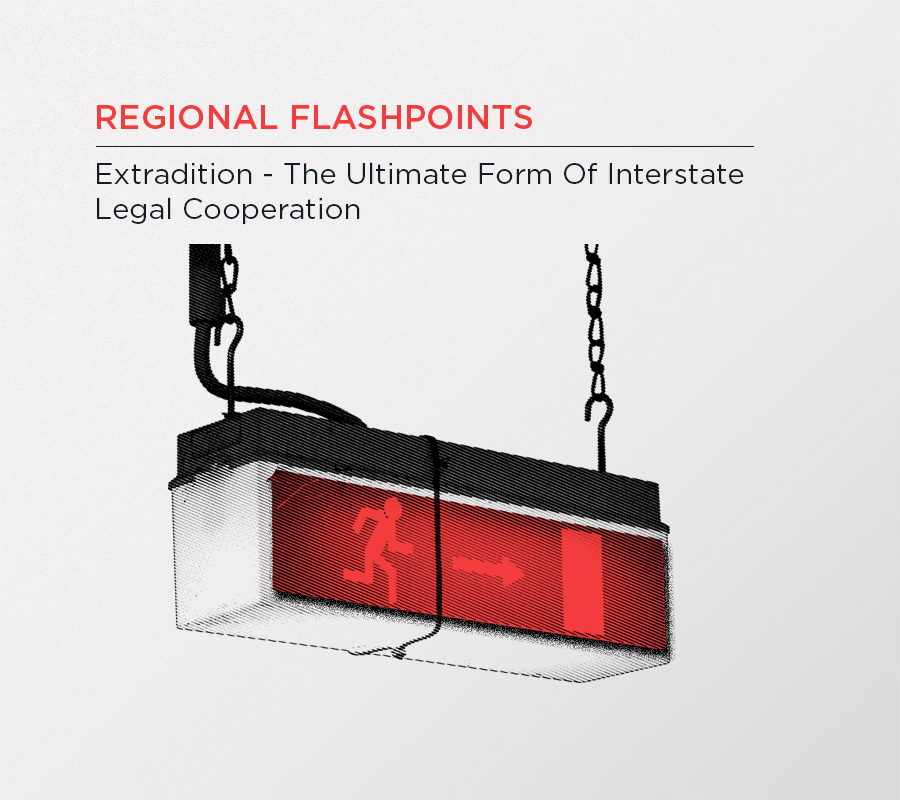 REGIONAL FLASHPOINTS

Extradition - The Ultimate Form Of Interstate Legal Cooperation